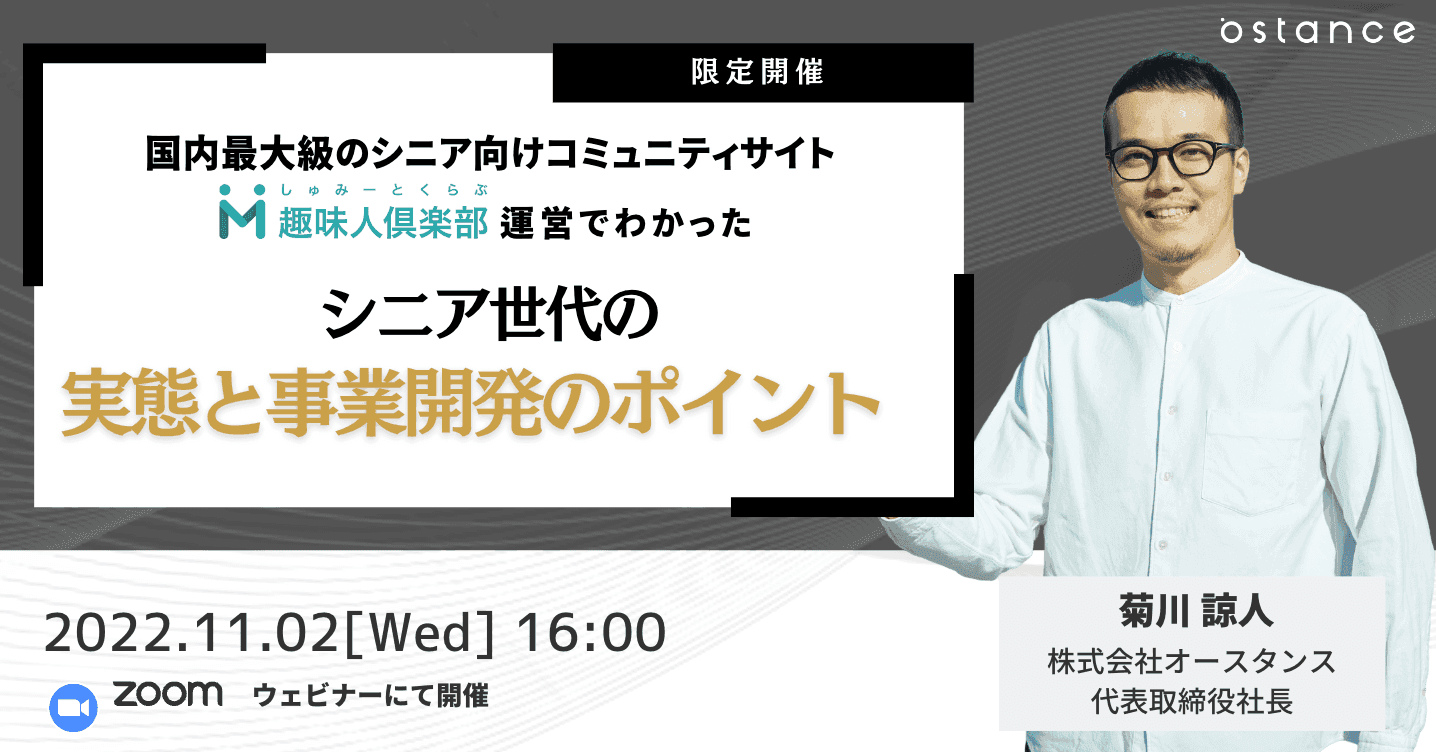 ostance

限定開催

国内最大級のシニア向けコミュニティサイト

しゅみーとくらぶ
趣味人倶楽部 運営でわかった

シニア世代の
実態と事業開発のポイント

2022.11.02[Wed] 16:00

zoom ウェビナーにて開催

菊川 諒人
株式会社オースタンス
代表取締役社長